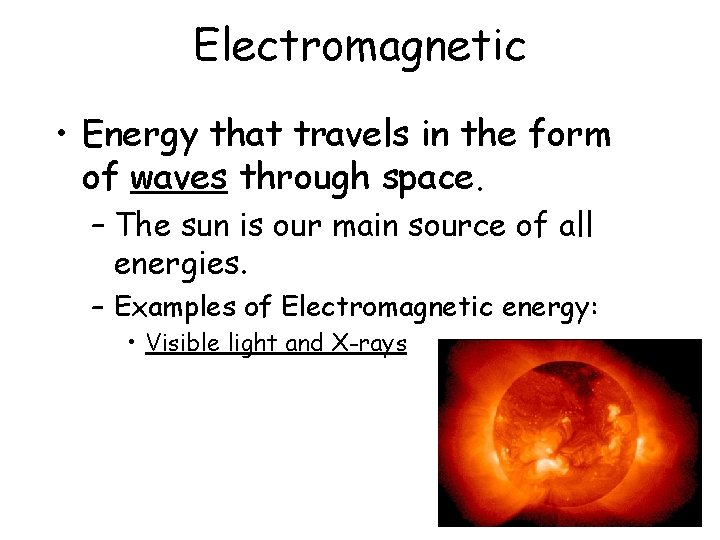 Electromagnetic

• Energy that travels in the form of waves through space.
 – The sun is our main source of all energies.
 – Examples of Electromagnetic energy:
  • Visible light and X-rays